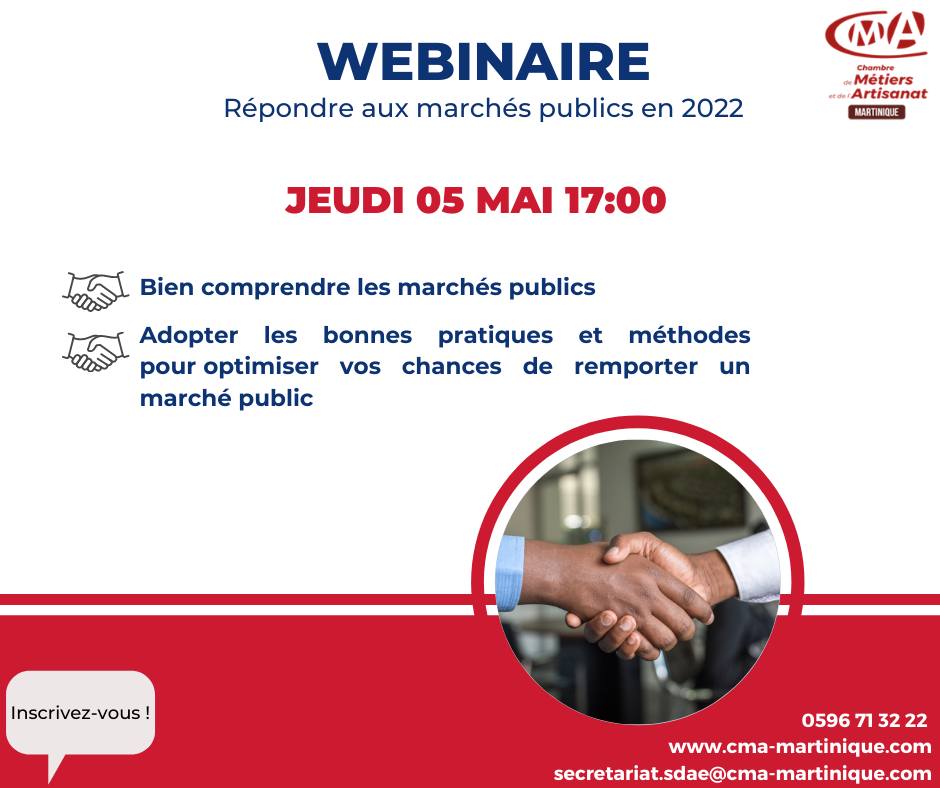 WEBINAIRE
Répondre aux marchés publics en 2022

CMA
Chambre de Métiers et de l'Artisanat
MARTINIQUE

JEUDI 05 MAI 17:00

Bien comprendre les marchés publics

Adopter les bonnes pratiques et méthodes pour optimiser vos chances de remporter un marché public

Inscrivez-vous !

0596 71 32 22
www.cma-martinique.com
secretariat.sdae@cma-martinique.com